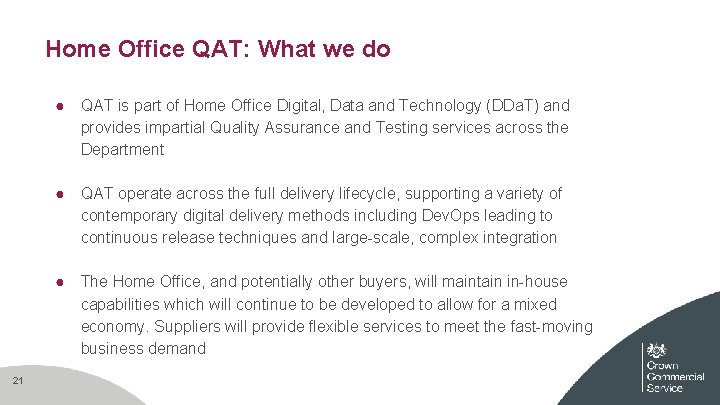 Home Office QAT: What we do

● QAT is part of Home Office Digital, Data and Technology (DDaT) and provides impartial Quality Assurance and Testing services across the Department

● QAT operate across the full delivery lifecycle, supporting a variety of contemporary digital delivery methods including DevOps leading to continuous release techniques and large-scale, complex integration

● The Home Office, and potentially other buyers, will maintain in-house capabilities which will continue to be developed to allow for a mixed economy. Suppliers will provide flexible services to meet the fast-moving business demand

21

Crown
Commercial
Service